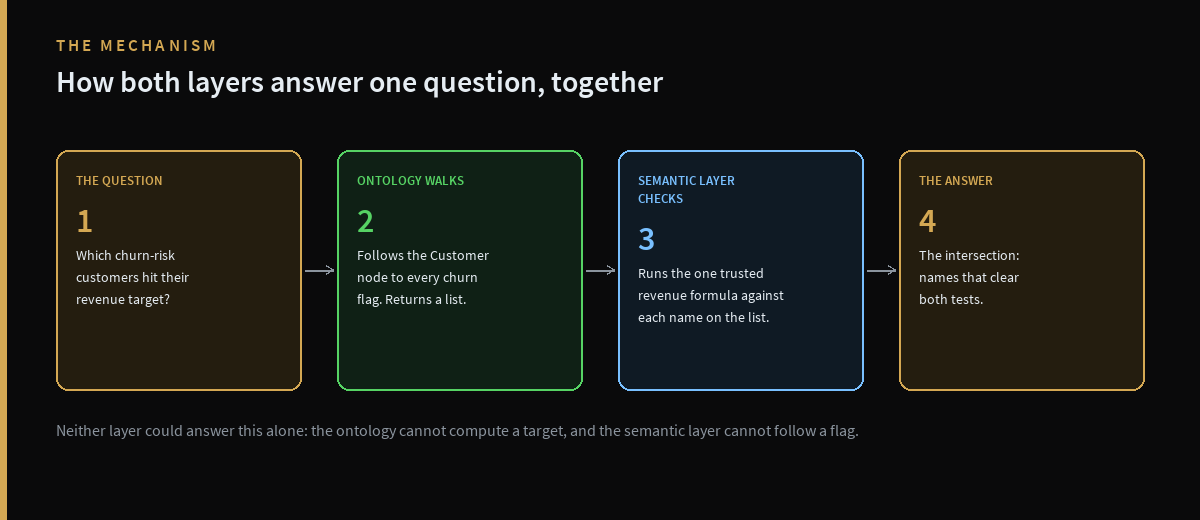 THE MECHANISM

How both layers answer one question, together

THE QUESTION

1

Which churn-risk customers hit their revenue target?

ONTOLOGY WALKS

2

Follows the Customer node to every churn flag. Returns a list.

SEMANTIC LAYER CHECKS

3

Runs the one trusted revenue formula against each name on the list.

THE ANSWER

4

The intersection: names that clear both tests.

Neither layer could answer this alone: the ontology cannot compute a target, and the semantic layer cannot follow a flag.